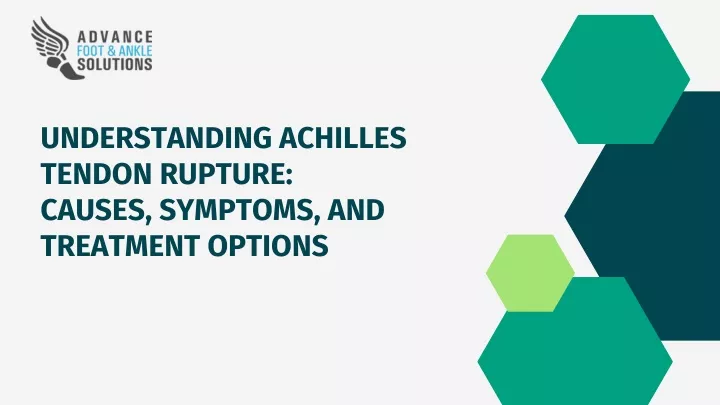 ADVANCE
FOOT & ANKLE
SOLUTIONS

UNDERSTANDING ACHILLES TENDON RUPTURE: CAUSES, SYMPTOMS, AND TREATMENT OPTIONS